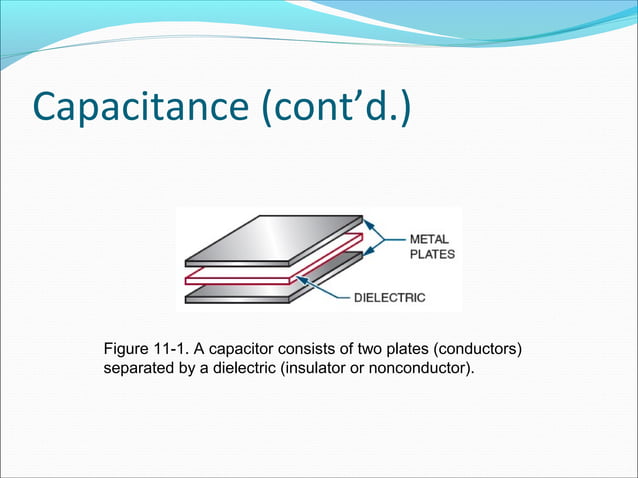 Capacitance (cont’d.)

METAL PLATES

DIELECTRIC

Figure 11-1. A capacitor consists of two plates (conductors) separated by a dielectric (insulator or nonconductor).